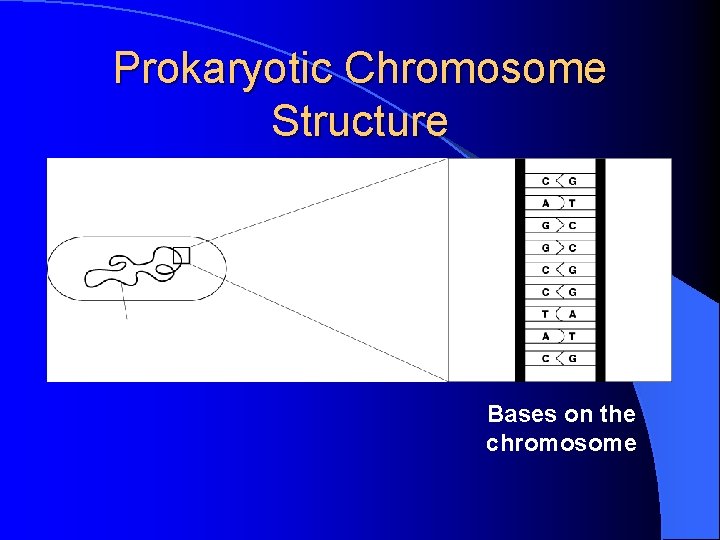 Prokaryotic Chromosome Structure

C G
A T
G C
G C
C G
C G
T A
A T
C G

Bases on the chromosome